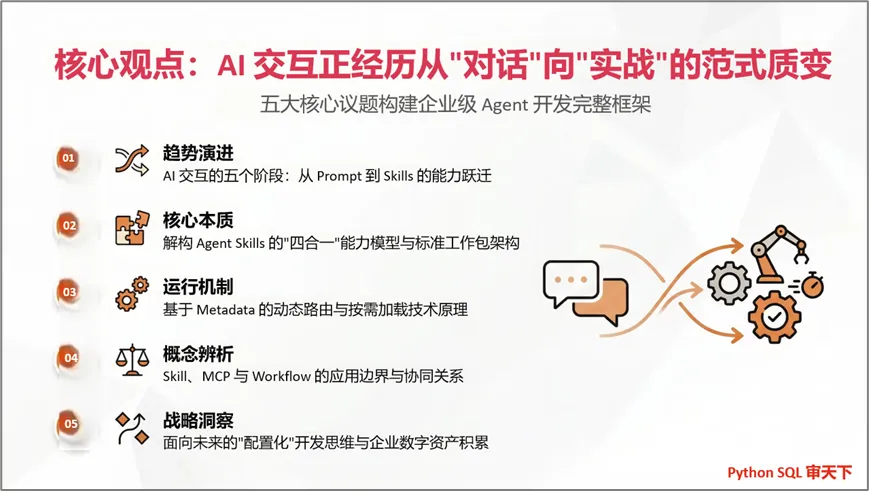 核心观点：AI 交互正经历从"对话"向"实战"的范式质变

五大核心议题构建企业级 Agent 开发完整框架

01
趋势演进
AI 交互的五个阶段：从 Prompt 到 Skills 的能力跃迁

02
核心本质
解构 Agent Skills 的"四合一"能力模型与标准工作包架构

03
运行机制
基于 Metadata 的动态路由与按需加载技术原理

04
概念辨析
Skill、MCP 与 Workflow 的应用边界与协同关系

05
战略洞察
面向未来的"配置化"开发思维与企业数字资产积累

Python SQL 审天下